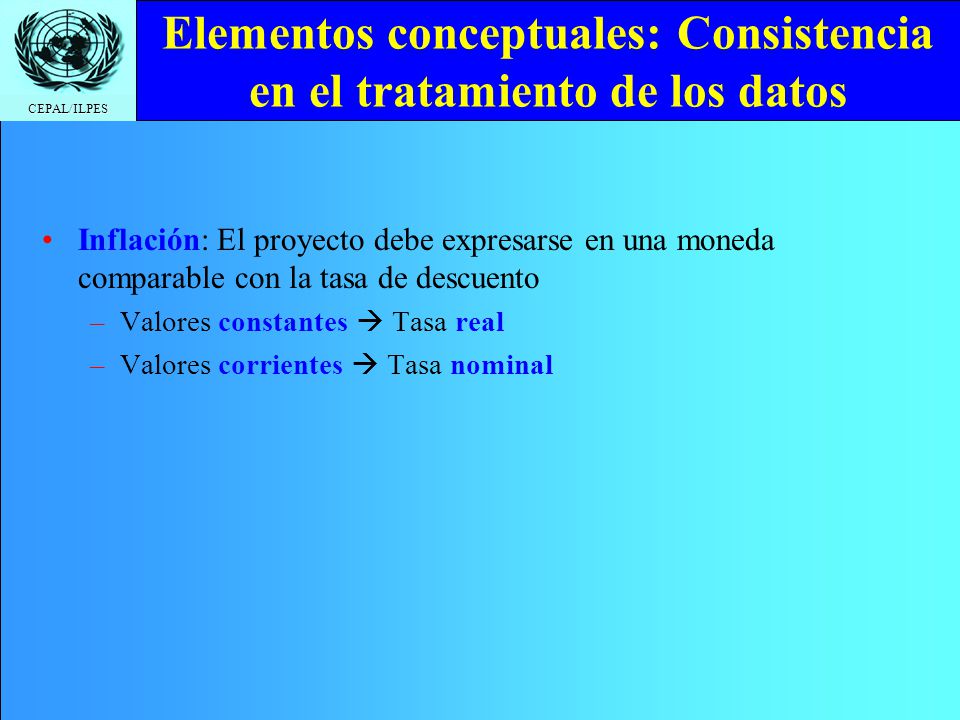 CEPAL/ILPES

Elementos conceptuales: Consistencia en el tratamiento de los datos

• Inflación: El proyecto debe expresarse en una moneda comparable con la tasa de descuento
– Valores constantes → Tasa real
– Valores corrientes → Tasa nominal